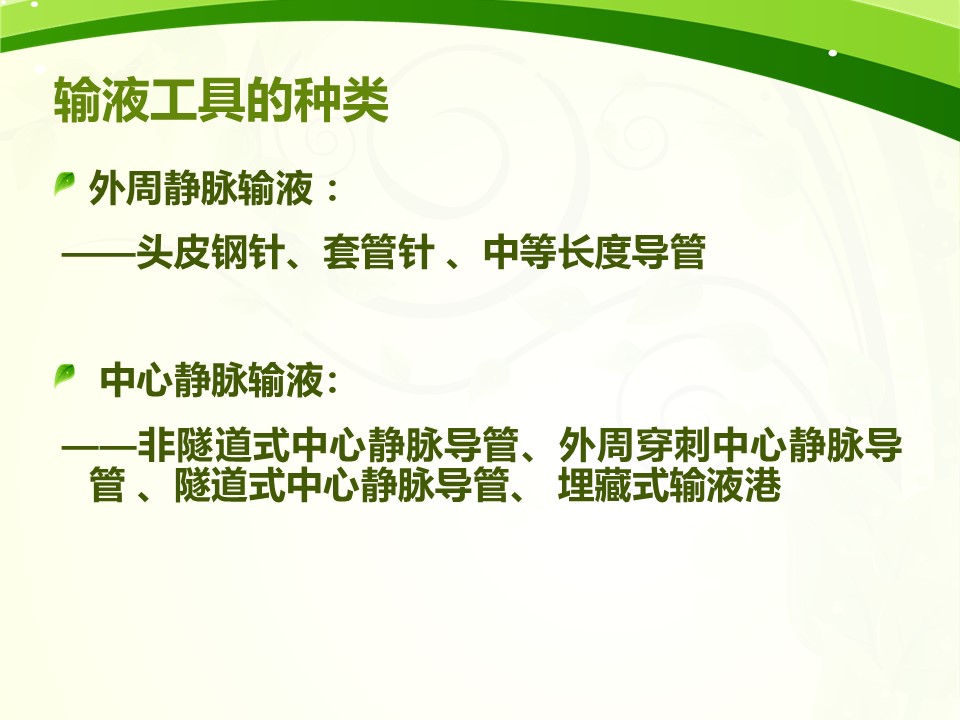 输液工具的种类

外周静脉输液：

——头皮钢针、套管针 、中等长度导管

中心静脉输液:

——非隧道式中心静脉导管、外周穿刺中心静脉导管 、隧道式中心静脉导管、 埋藏式输液港